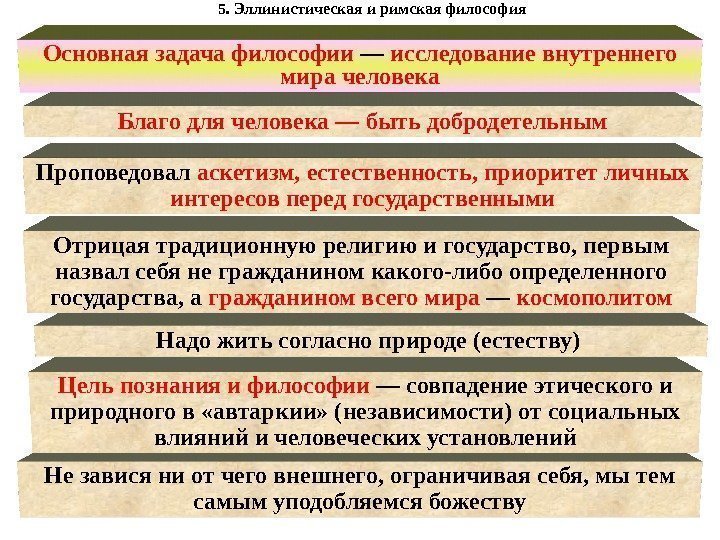 5. Эллинистическая и римская философия

Основная задача философии — исследование внутреннего мира человека

Благо для человека — быть добродетельным

Проповедовал аскетизм, естественность, приоритет личных интересов перед государственными

Отрицая традиционную религию и государство, первым назвал себя не гражданином какого-либо определенного государства, а гражданином всего мира — космополитом

Надо жить согласно природе (естеству)

Цель познания и философии — совпадение этического и природного в «автаркии» (независимости) от социальных влияний и человеческих установлений

Не завися ни от чего внешнего, ограничивая себя, мы тем самым уподобляемся божеству